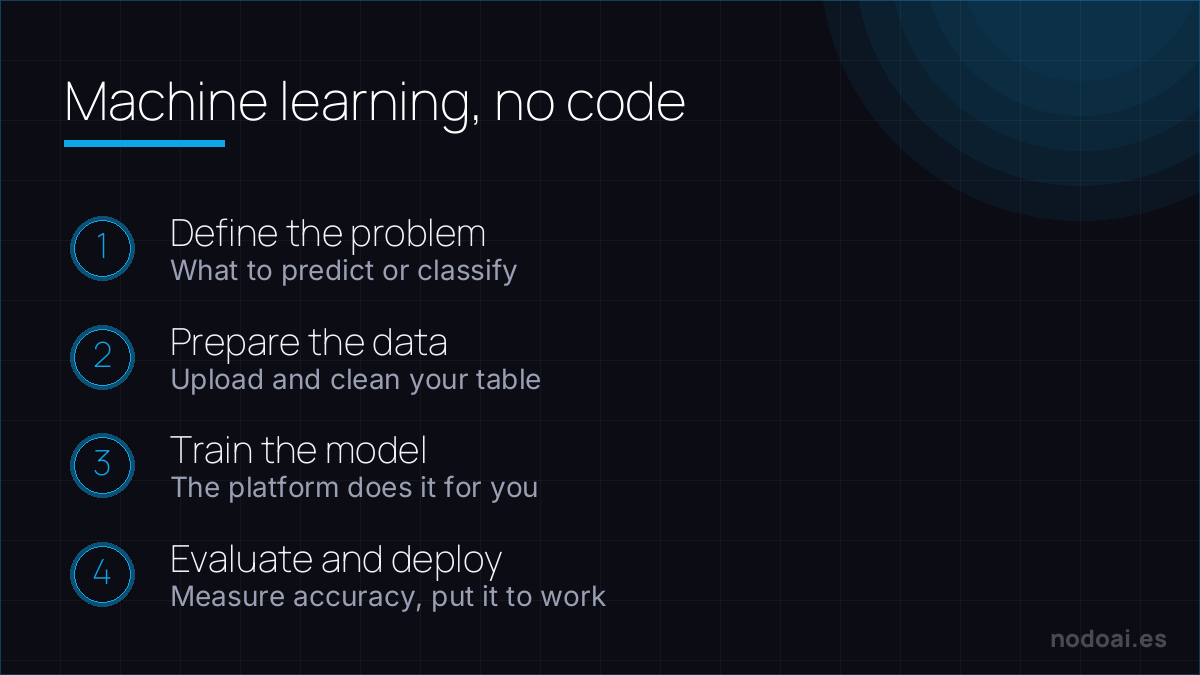 Machine learning, no code

1 Define the problem
What to predict or classify

2 Prepare the data
Upload and clean your table

3 Train the model
The platform does it for you

4 Evaluate and deploy
Measure accuracy, put it to work

nodoai.es